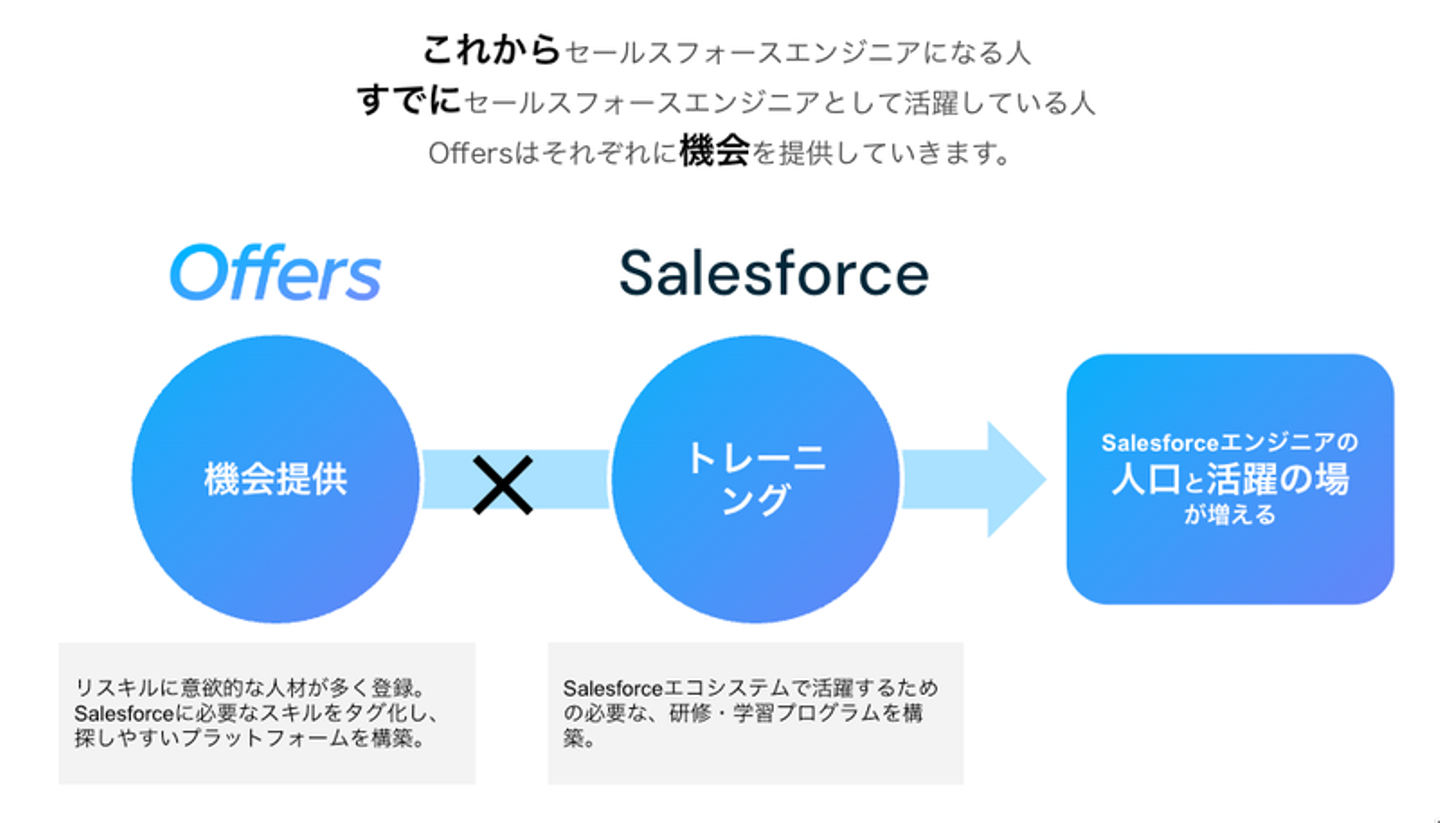 これからセールスフォースエンジニアになる人
すでにセールスフォースエンジニアとして活躍している人
Offersはそれぞれに機会を提供していきます。

Offers

Salesforce

機会提供

×

トレーニング

Salesforceエンジニアの
人口と活躍の場
が増える

リスキルに意欲的な人材が多く登録。Salesforceに必要なスキルをタグ化し、探しやすいプラットフォームを構築。

Salesforceエコシステムで活躍するための必要な、研修・学習プログラムを構築。